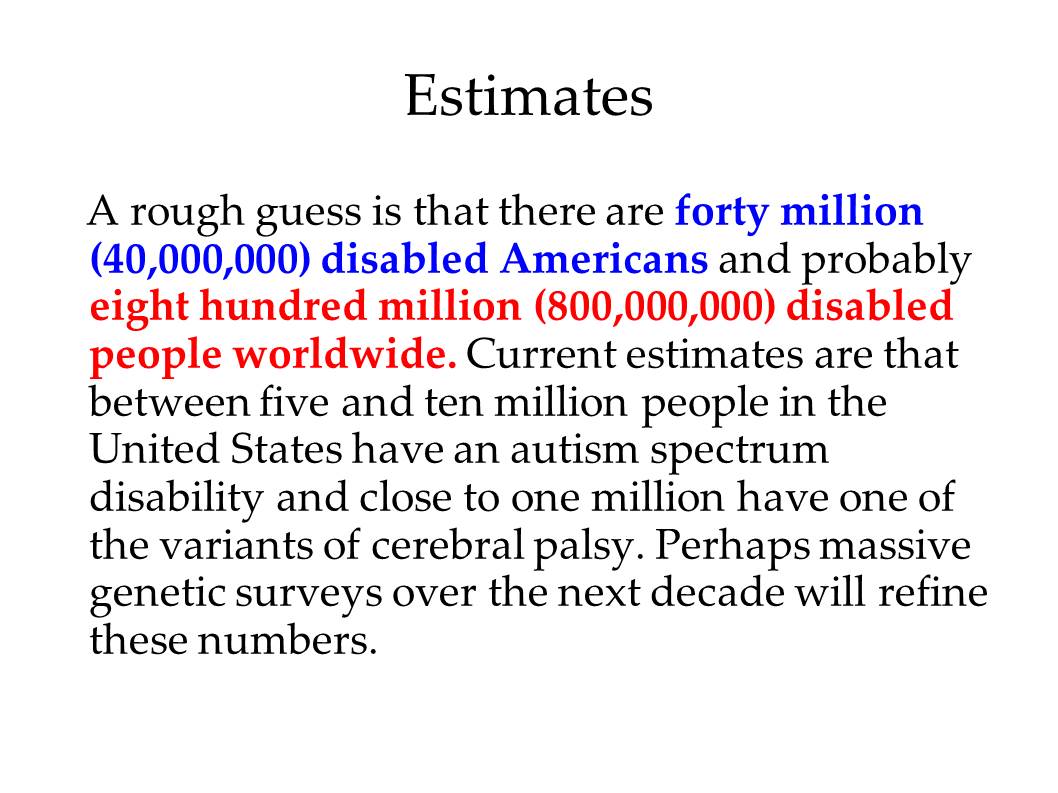 Estimates

A rough guess is that there are forty million (40,000,000) disabled Americans and probably eight hundred million (800,000,000) disabled people worldwide. Current estimates are that between five and ten million people in the United States have an autism spectrum disability and close to one million have one of the variants of cerebral palsy. Perhaps massive genetic surveys over the next decade will refine these numbers.